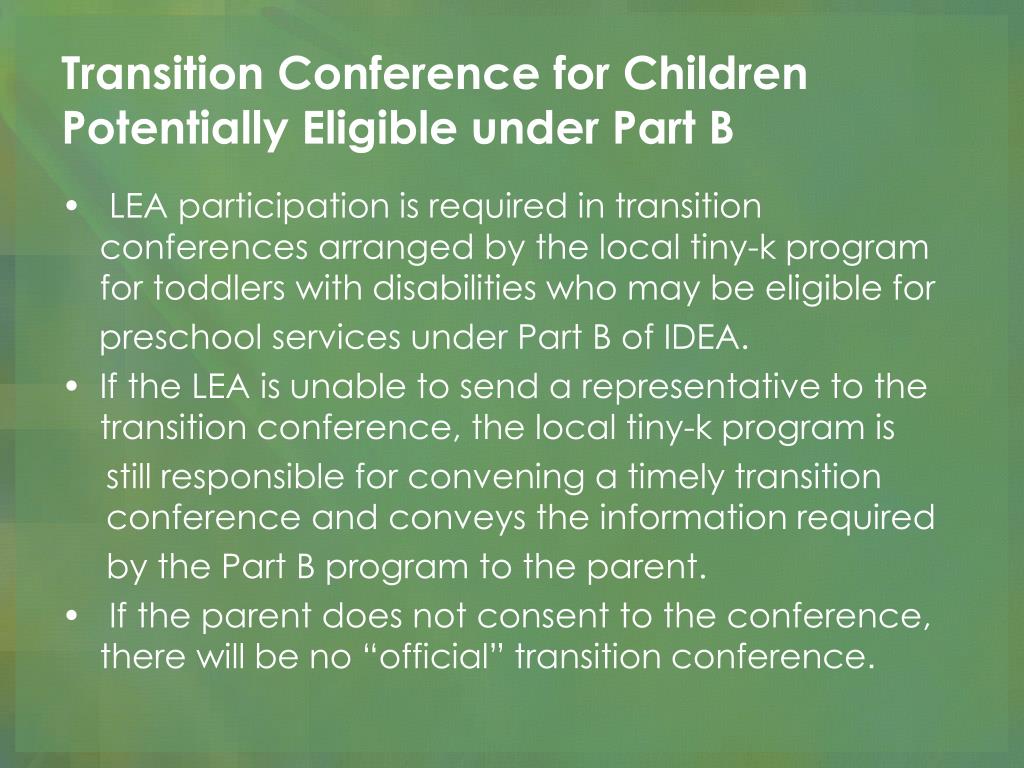 Transition Conference for Children Potentially Eligible under Part B

• LEA participation is required in transition conferences arranged by the local tiny-k program for toddlers with disabilities who may be eligible for preschool services under Part B of IDEA.
• If the LEA is unable to send a representative to the transition conference, the local tiny-k program is still responsible for convening a timely transition conference and conveys the information required by the Part B program to the parent.
• If the parent does not consent to the conference, there will be no “official” transition conference.